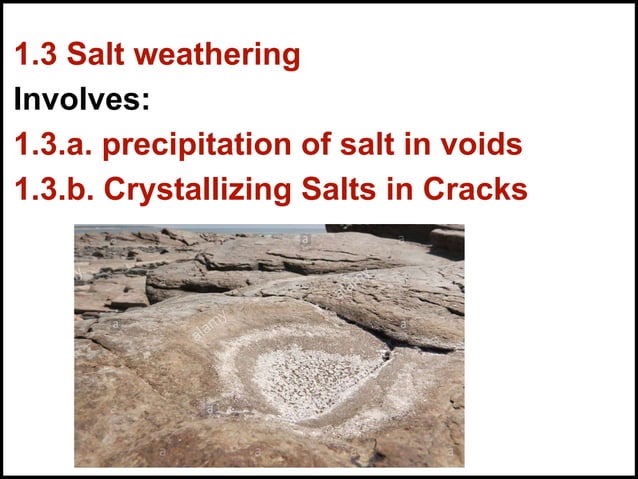 1.3 Salt weathering
Involves:
1.3.a. precipitation of salt in voids
1.3.b. Crystallizing Salts in Cracks

alamy
alamy